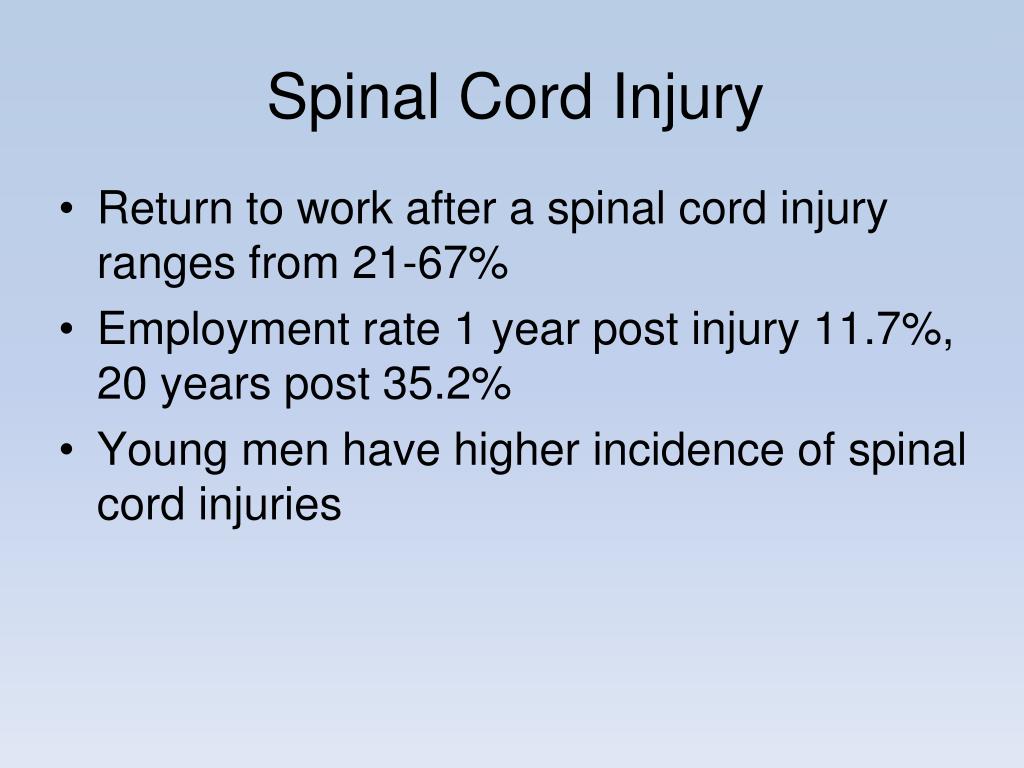 Spinal Cord Injury

• Return to work after a spinal cord injury ranges from 21-67%
• Employment rate 1 year post injury 11.7%, 20 years post 35.2%
• Young men have higher incidence of spinal cord injuries